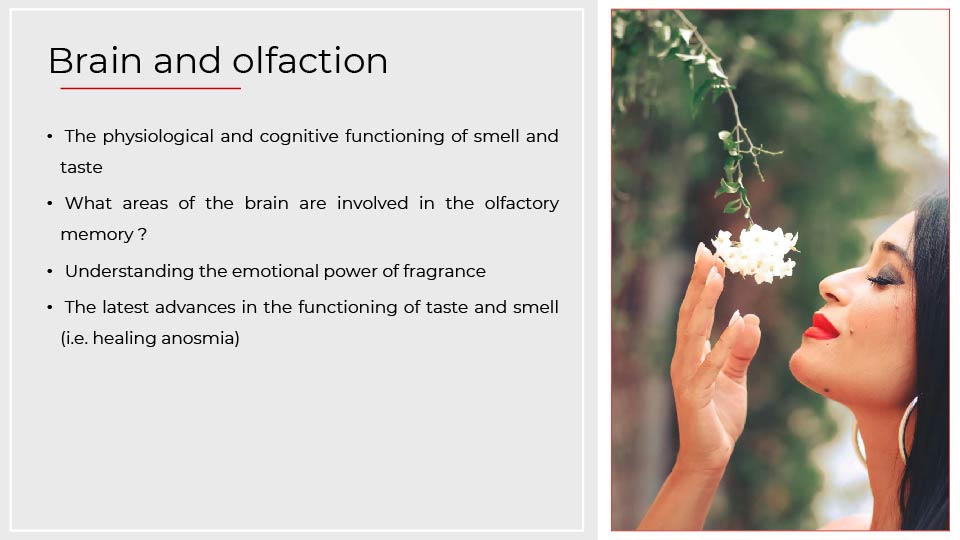 Brain and olfaction

• The physiological and cognitive functioning of smell and taste

• What areas of the brain are involved in the olfactory memory ?

• Understanding the emotional power of fragrance

• The latest advances in the functioning of taste and smell (i.e. healing anosmia)